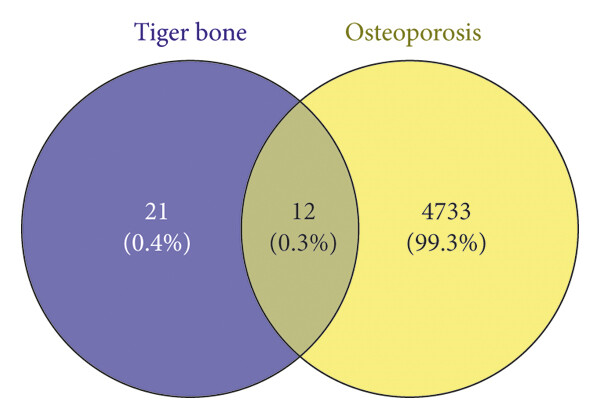 Tiger bone
Osteoporosis

21
(0.4%)

12
(0.3%)

4733
(99.3%)